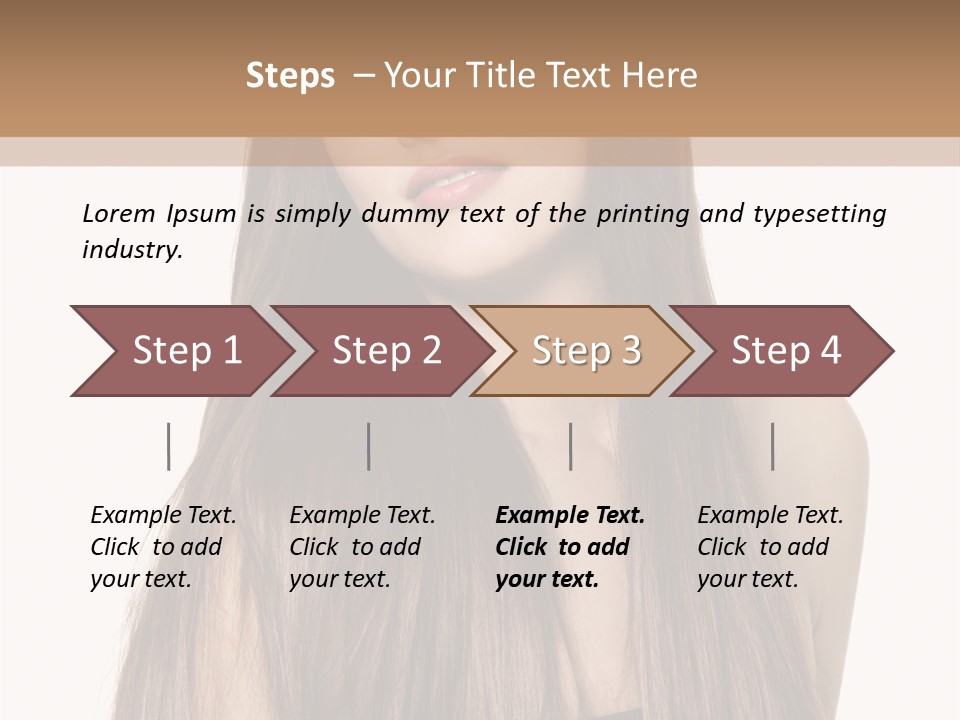 Steps – Your Title Text Here

Lorem Ipsum is simply dummy text of the printing and typesetting industry.

Step 1

Step 2

Step 3

Step 4

Example Text. Click to add your text.

Example Text. Click to add your text.

Example Text. Click to add your text.

Example Text. Click to add your text.